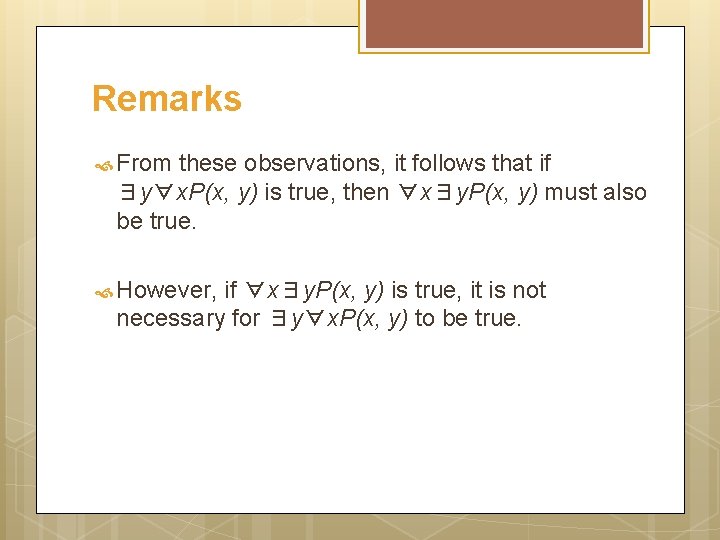 Remarks

From these observations, it follows that if $\exists y \forall x P(x, y)$ is true, then $\forall x \exists y P(x, y)$ must also be true.

However, if $\forall x \exists y P(x, y)$ is true, it is not necessary for $\exists y \forall x P(x, y)$ to be true.